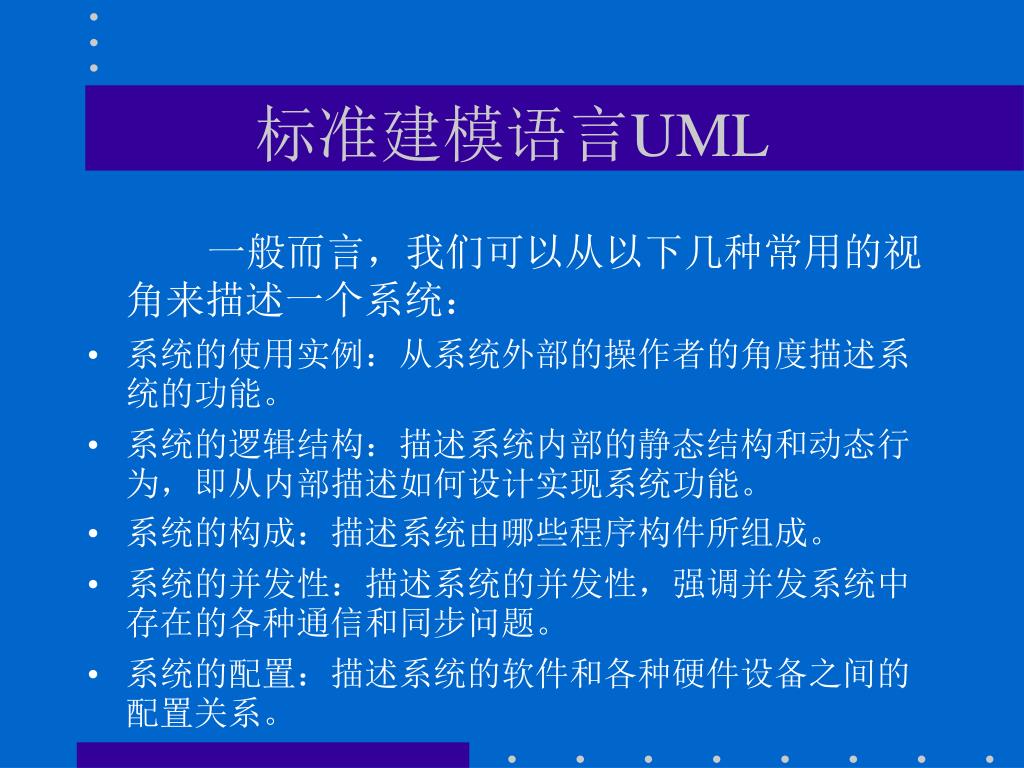 标准建模语言UML

一般而言，我们可以从以下几种常用的视角来描述一个系统：

• 系统的使用实例：从系统外部的操作者的角度描述系统的功能。
• 系统的逻辑结构：描述系统内部的静态结构和动态行为，即从内部描述如何设计实现系统功能。
• 系统的构成：描述系统由哪些程序构件所组成。
• 系统的并发性：描述系统的并发性，强调并发系统中存在的各种通信和同步问题。
• 系统的配置：描述系统的软件和各种硬件设备之间的配置关系。